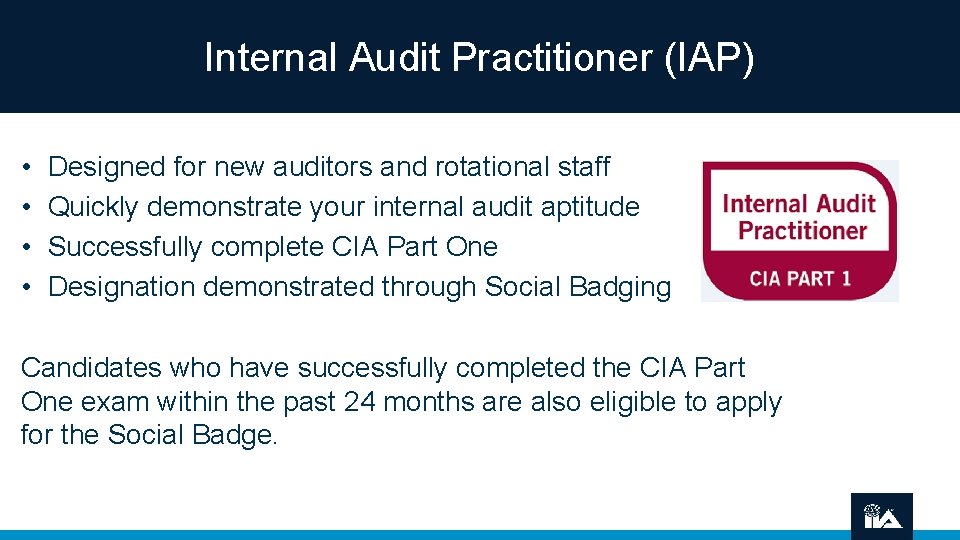 Internal Audit Practitioner (IAP)

• Designed for new auditors and rotational staff
• Quickly demonstrate your internal audit aptitude
• Successfully complete CIA Part One
• Designation demonstrated through Social Badging

Internal Audit Practitioner
CIA PART 1

Candidates who have successfully completed the CIA Part One exam within the past 24 months are also eligible to apply for the Social Badge.

IIA